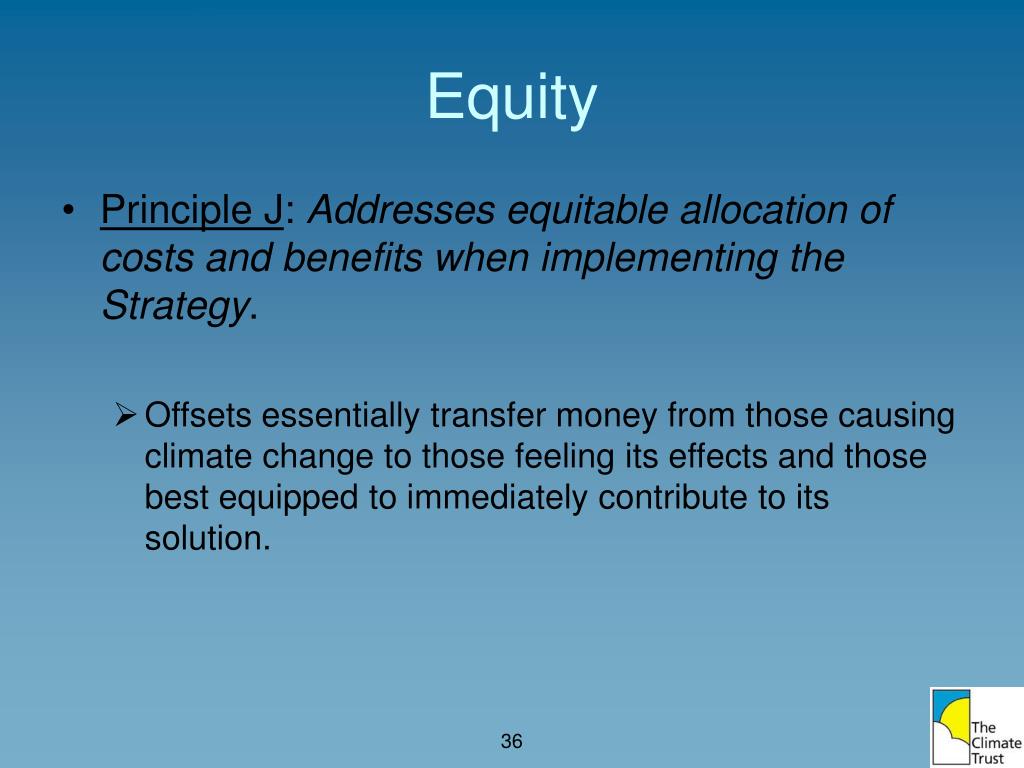 Equity

• Principle J: Addresses equitable allocation of costs and benefits when implementing the Strategy.

➢ Offsets essentially transfer money from those causing climate change to those feeling its effects and those best equipped to immediately contribute to its solution.

36

The Climate Trust